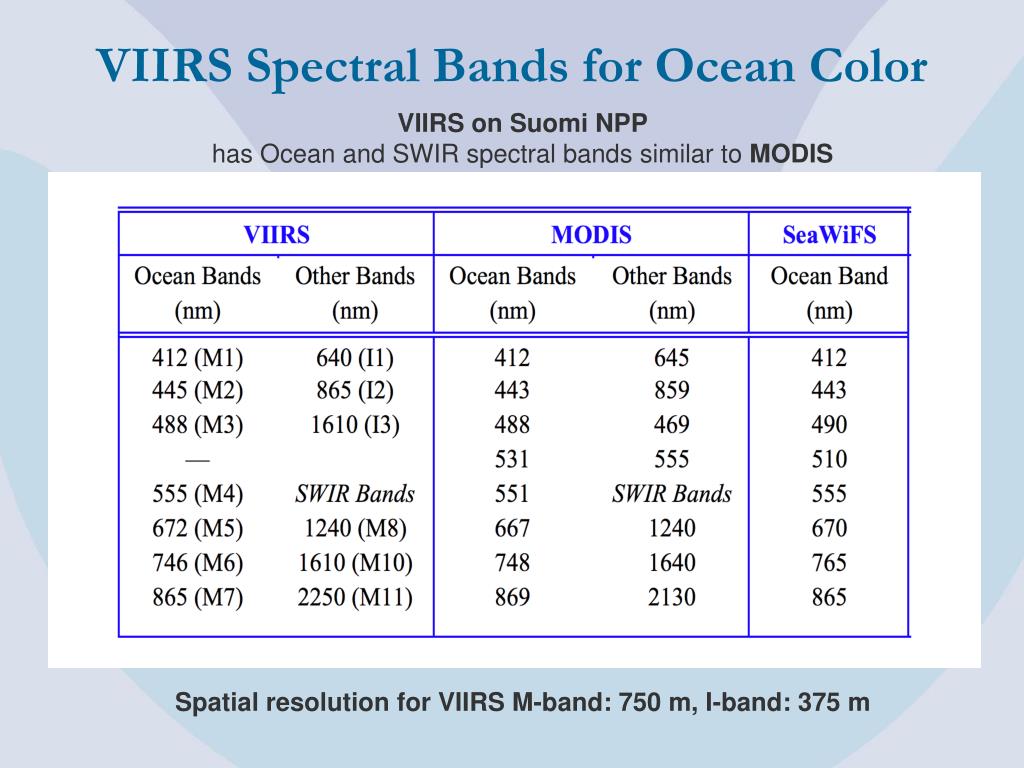 VIIRS Spectral Bands for Ocean Color

VIIRS on Suomi NPP
has Ocean and SWIR spectral bands similar to MODIS

| VIIRS | | MODIS | | SeaWiFS |
|---|---|---|---|---|
| Ocean Bands (nm) | Other Bands (nm) | Ocean Bands (nm) | Other Bands (nm) | Ocean Band (nm) |
| 412 (M1) | 640 (I1) | 412 | 645 | 412 |
| 445 (M2) | 865 (I2) | 443 | 859 | 443 |
| 488 (M3) | 1610 (I3) | 488 | 469 | 490 |
| — | | 531 | 555 | 510 |
| 555 (M4) | SWIR Bands | 551 | SWIR Bands | 555 |
| 672 (M5) | 1240 (M8) | 667 | 1240 | 670 |
| 746 (M6) | 1610 (M10) | 748 | 1640 | 765 |
| 865 (M7) | 2250 (M11) | 869 | 2130 | 865 |

Spatial resolution for VIIRS M-band: 750 m, I-band: 375 m